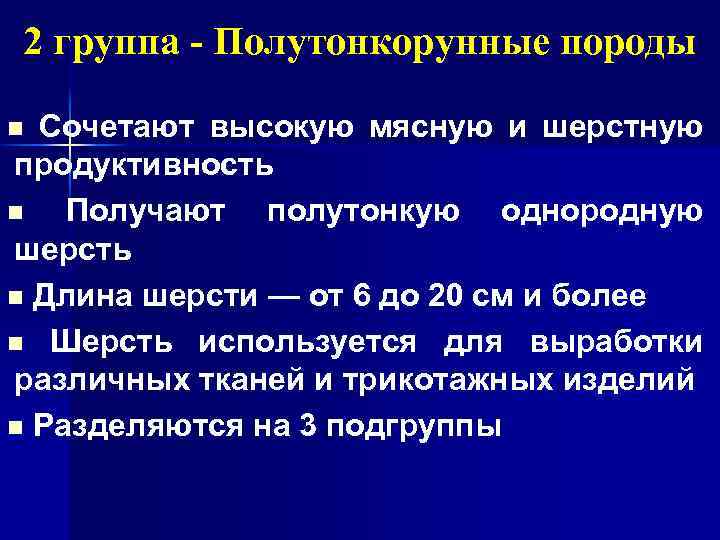 2 группа - Полутонкорунные породы

■ Сочетают высокую мясную и шерстную продуктивность

■ Получают полутонкую однородную шерсть

■ Длина шерсти — от 6 до 20 см и более

■ Шерсть используется для выработки различных тканей и трикотажных изделий

■ Разделяются на 3 подгруппы